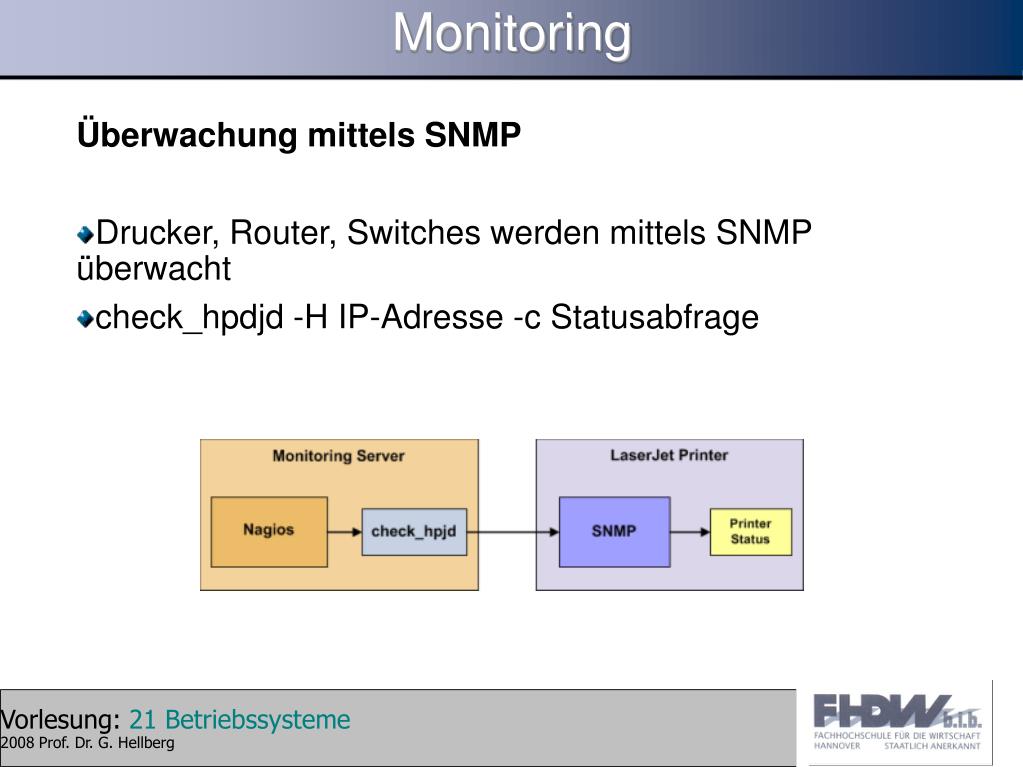 Monitoring

Überwachung mittels SNMP

Drucker, Router, Switches werden mittels SNMP überwacht

check_hpdjd -H IP-Adresse -c Statusabfrage

Monitoring Server

Nagios

check_hpjd

LaserJet Printer

SNMP

Printer Status

Vorlesung: 21 Betriebssysteme
2008 Prof. Dr. G. Hellberg

FHDW b.i.b.
FACHHOCHSCHULE FÜR DIE WIRTSCHAFT
HANNOVER STAATLICH ANERKANNT